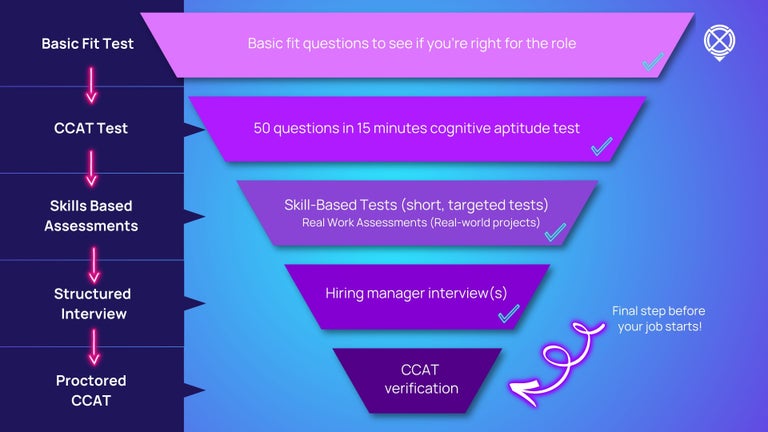 Basic Fit Test

CCAT Test

Skills Based Assessments

Structured Interview

Proctored CCAT

Basic fit questions to see if you're right for the role

50 questions in 15 minutes cognitive aptitude test

Skill-Based Tests (short, targeted tests)
Real Work Assessments (Real-world projects)

Hiring manager interview(s)

CCAT verification

Final step before your job starts!